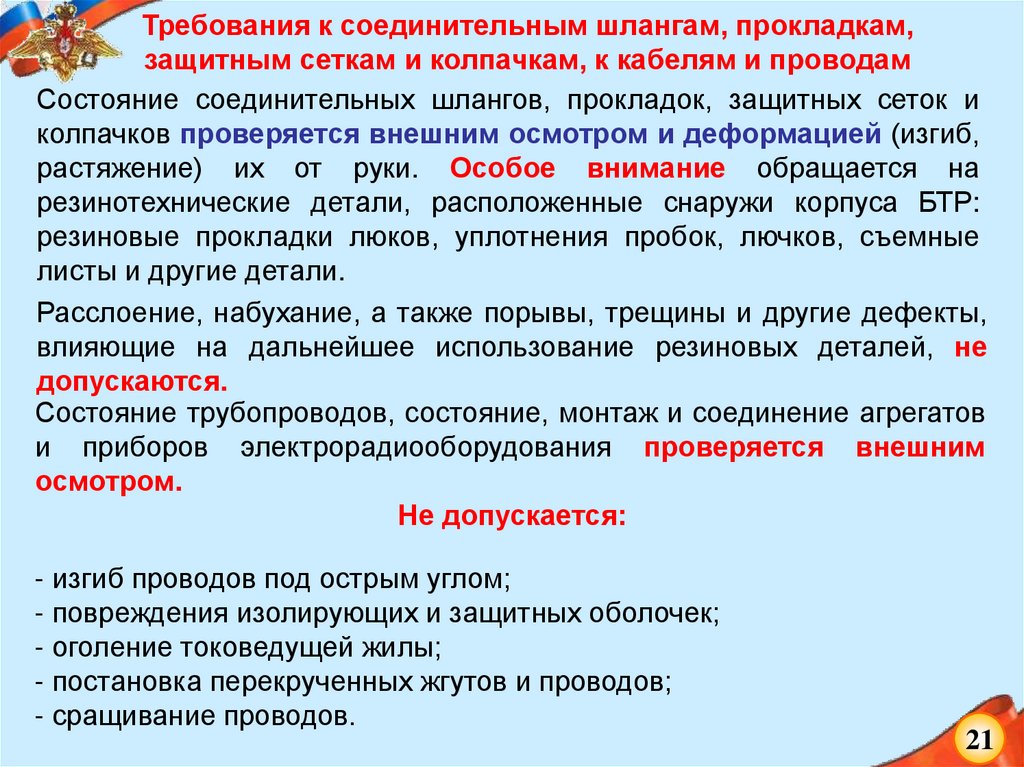 Требования к соединительным шлангам, прокладкам, защитным сеткам и колпачкам, к кабелям и проводам

Состояние соединительных шлангов, прокладок, защитных сеток и колпачков проверяется внешним осмотром и деформацией (изгиб, растяжение) их от руки. Особое внимание обращается на резинотехнические детали, расположенные снаружи корпуса БТР: резиновые прокладки люков, уплотнения пробок, лючков, съемные листы и другие детали.

Расслоение, набухание, а также порывы, трещины и другие дефекты, влияющие на дальнейшее использование резиновых деталей, не допускаются.

Состояние трубопроводов, состояние, монтаж и соединение агрегатов и приборов электрорадиооборудования проверяется внешним осмотром.

Не допускается:

- изгиб проводов под острым углом;
- повреждения изолирующих и защитных оболочек;
- оголение токоведущей жилы;
- постановка перекрученных жгутов и проводов;
- сращивание проводов.

21